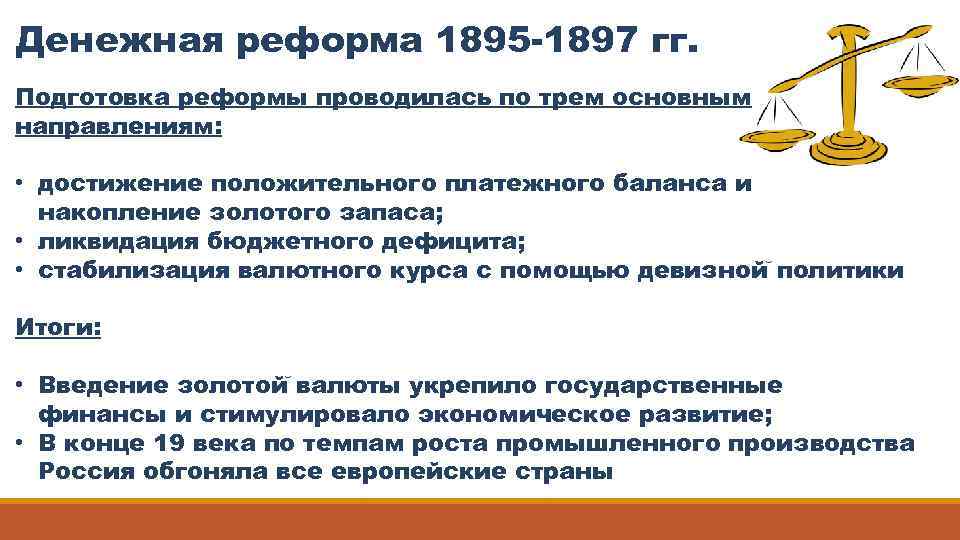 Денежная реформа 1895-1897 гг.

Подготовка реформы проводилась по трем основным направлениям:

• достижение положительного платежного баланса и накопление золотого запаса;
• ликвидация бюджетного дефицита;
• стабилизация валютного курса с помощью девизной политики

Итоги:

• Введение золотой валюты укрепило государственные финансы и стимулировало экономическое развитие;
• В конце 19 века по темпам роста промышленного производства Россия обгоняла все европейские страны